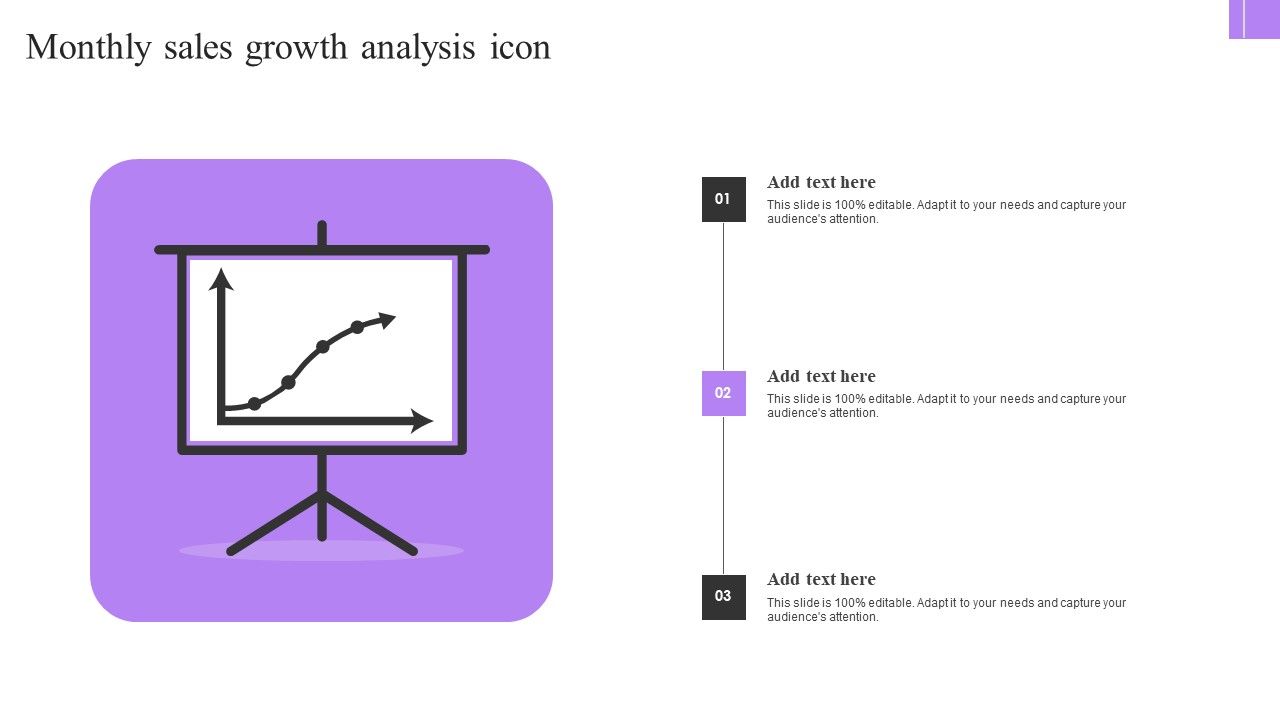 Monthly sales growth analysis icon

01

Add text here

This slide is 100% editable. Adapt it to your needs and capture your audience's attention.

02

Add text here

This slide is 100% editable. Adapt it to your needs and capture your audience's attention.

03

Add text here

This slide is 100% editable. Adapt it to your needs and capture your audience's attention.